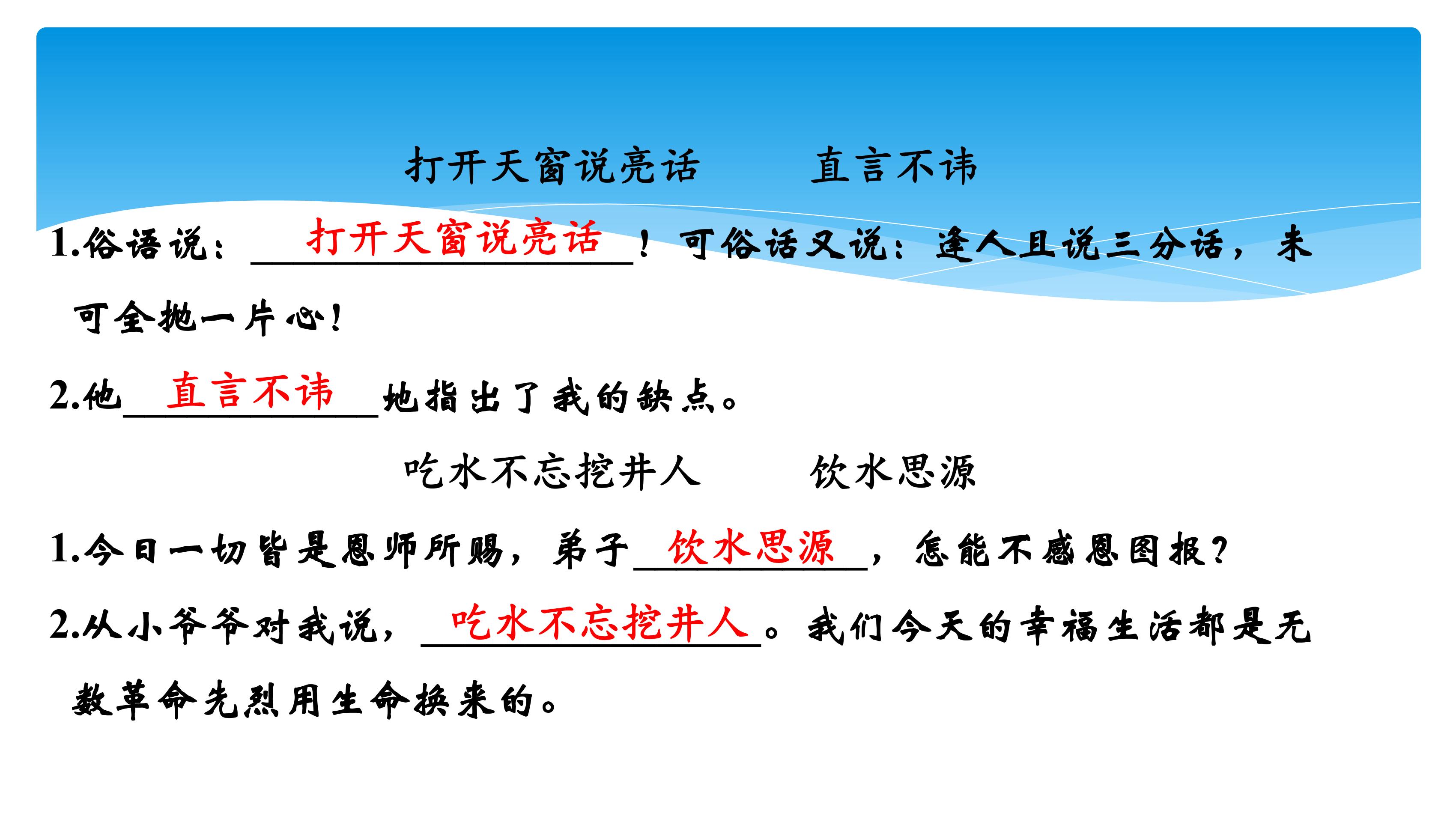 打开天窗说亮话　　直言不讳

1.俗语说：打开天窗说亮话！可俗话又说：逢人且说三分话，未可全抛一片心！

2.他直言不讳地指出了我的缺点。

吃水不忘挖井人　　饮水思源

1.今日一切皆是恩师所赐，弟子饮水思源，怎能不感恩图报？

2.从小爷爷对我说，吃水不忘挖井人。我们今天的幸福生活都是无数革命先烈用生命换来的。